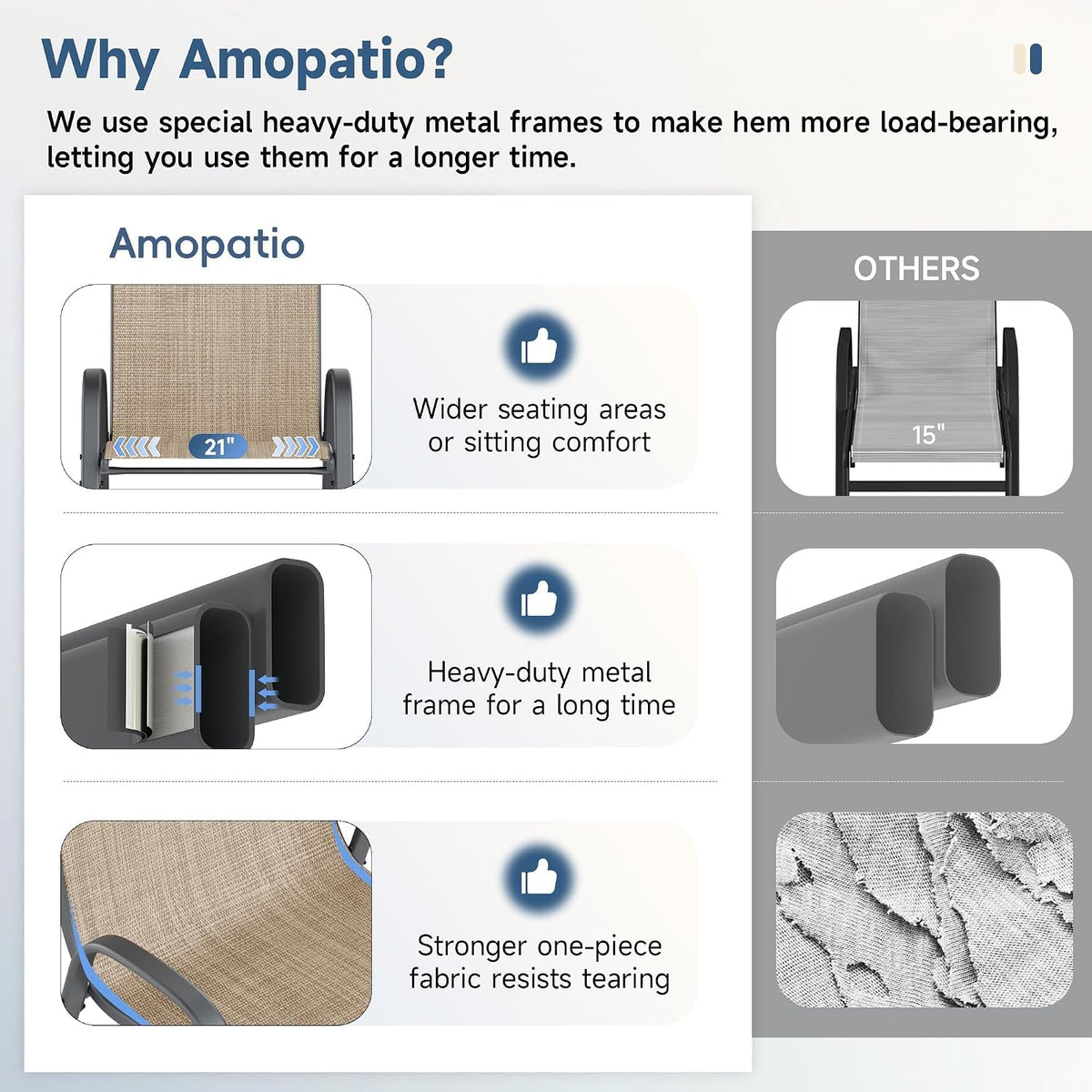 Why Amopatio?

We use special heavy-duty metal frames to make hem more load-bearing, letting you use them for a longer time.

Amopatio

21"

Wider seating areas or sitting comfort

Heavy-duty metal frame for a long time

Stronger one-piece fabric resists tearing

OTHERS

15"